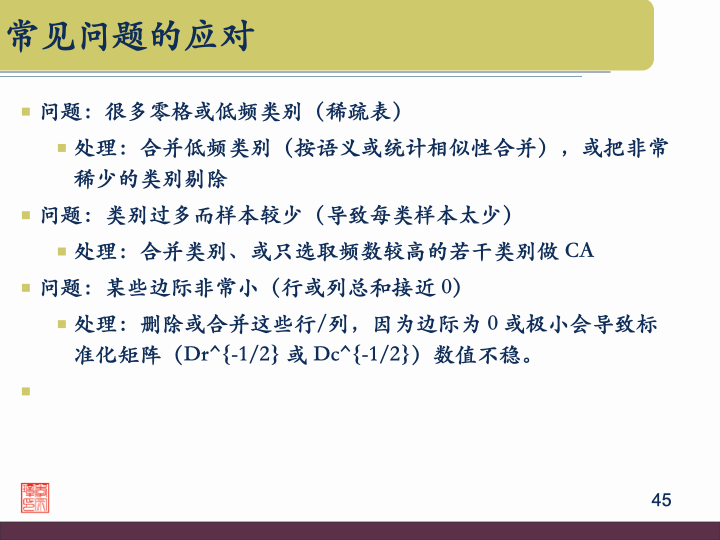 常见问题的应对

问题：很多零格或低频类别（稀疏表）

处理：合并低频类别（按语义或统计相似性合并），或把非常稀少的类别剔除

问题：类别过多而样本较少（导致每类样本太少）

处理：合并类别、或只选取频数较高的若干类别做 CA

问题：某些边际非常小（行或列总和接近 0）

处理：删除或合并这些行/列，因为边际为 0 或极小会导致标准化矩阵（Dr^{-1/2} 或 Dc^{-1/2}）数值不稳。

45